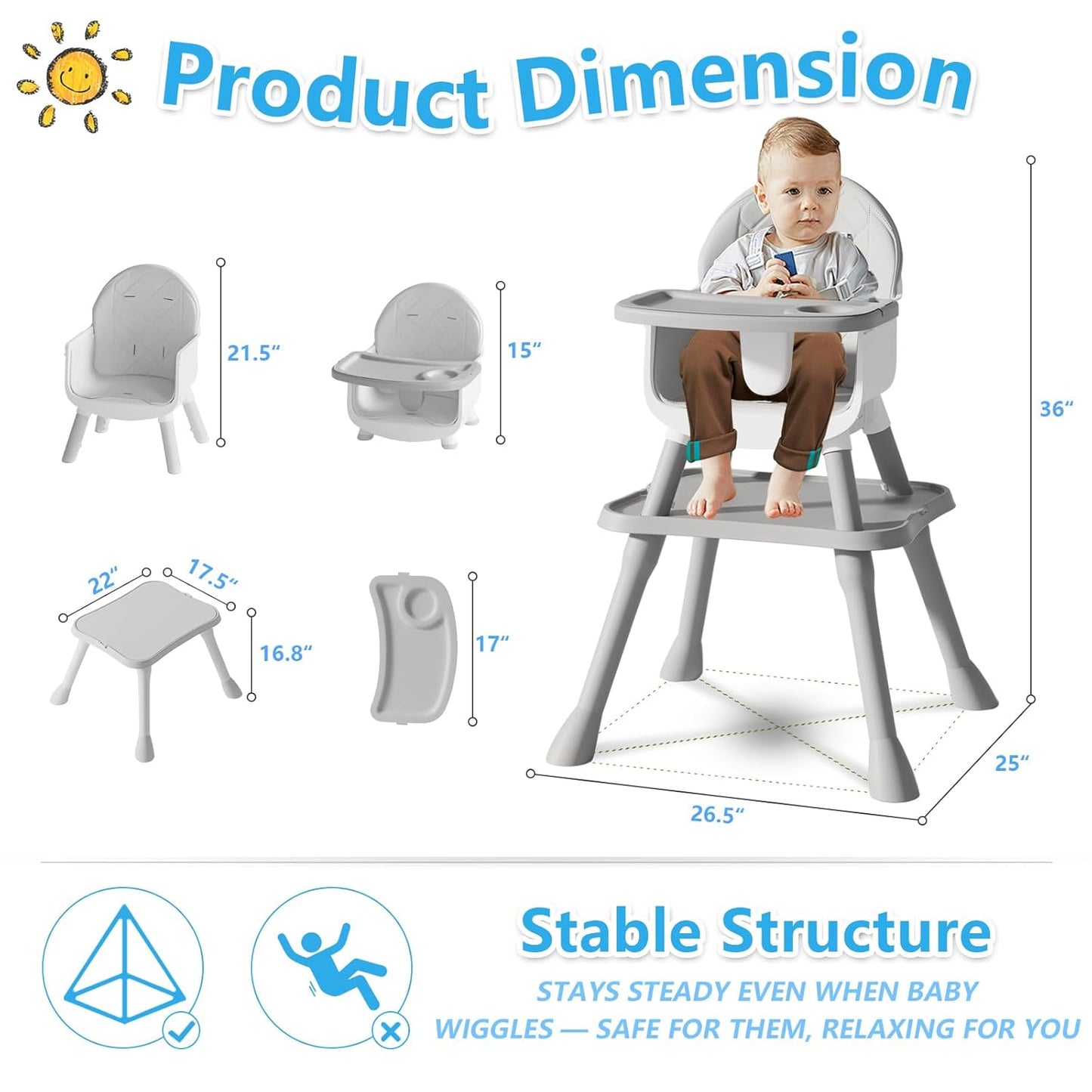 Product Dimension

21.5"

15"

36"

22"

17.5"

16.8"

17"

25"

26.5"

Stable Structure

STAYS STEADY EVEN WHEN BABY WIGGLES — SAFE FOR THEM, RELAXING FOR YOU